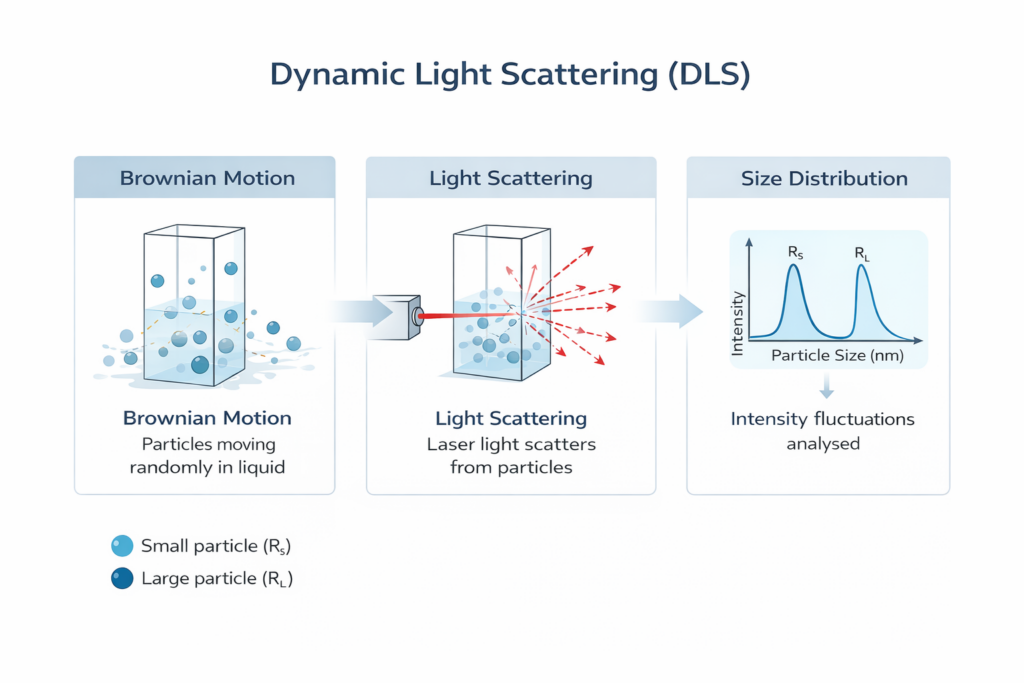 Dynamic Light Scattering (DLS)

Brownian Motion

Brownian Motion
Particles moving randomly in liquid

Light Scattering

Light Scattering
Laser light scatters from particles

Size Distribution

$R_S$
$R_L$
Intensity
Particle Size (nm)

Intensity fluctuations analysed

Small particle ($R_S$)
Large particle ($R_L$)